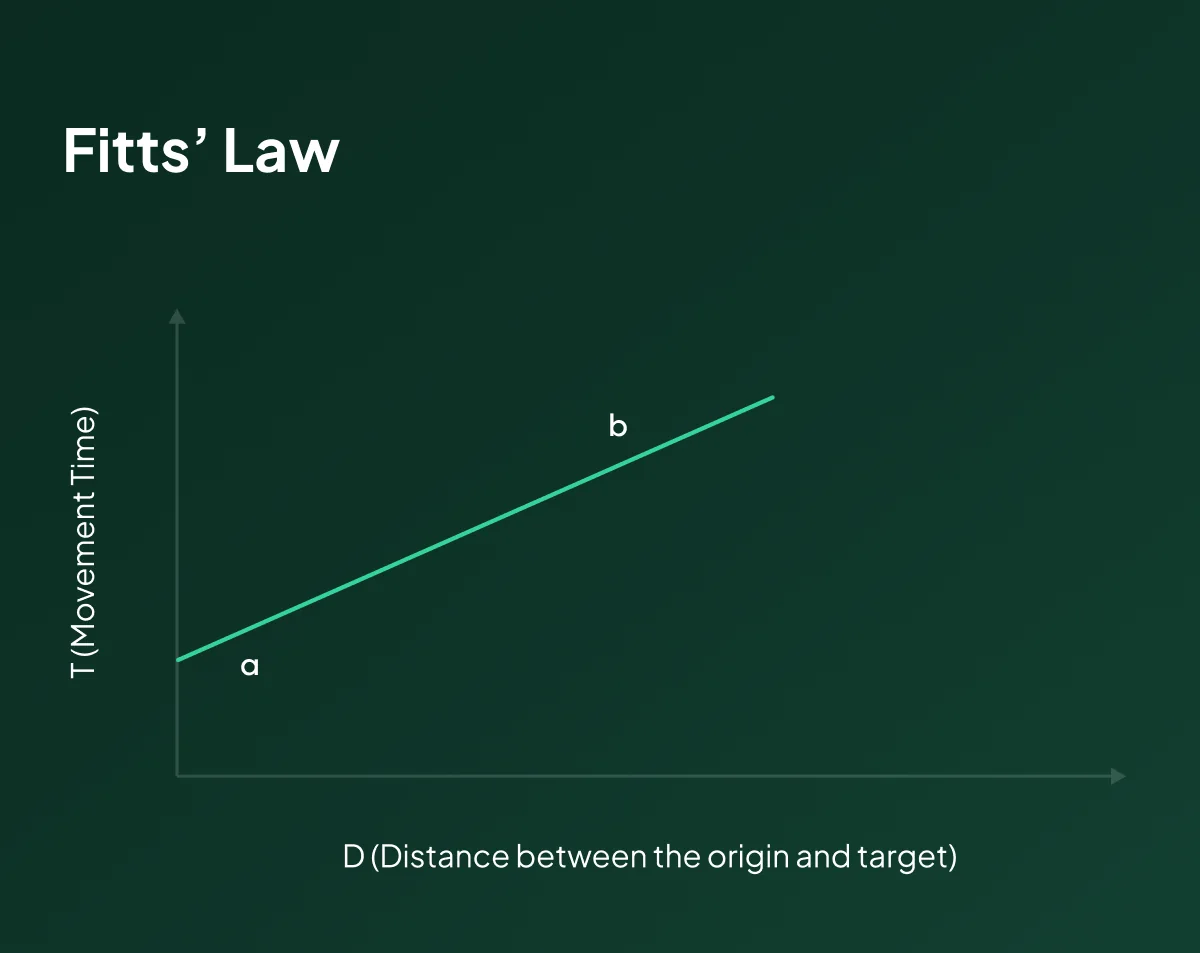 Fitts’ Law

T (Movement Time)

b

a

D (Distance between the origin and target)